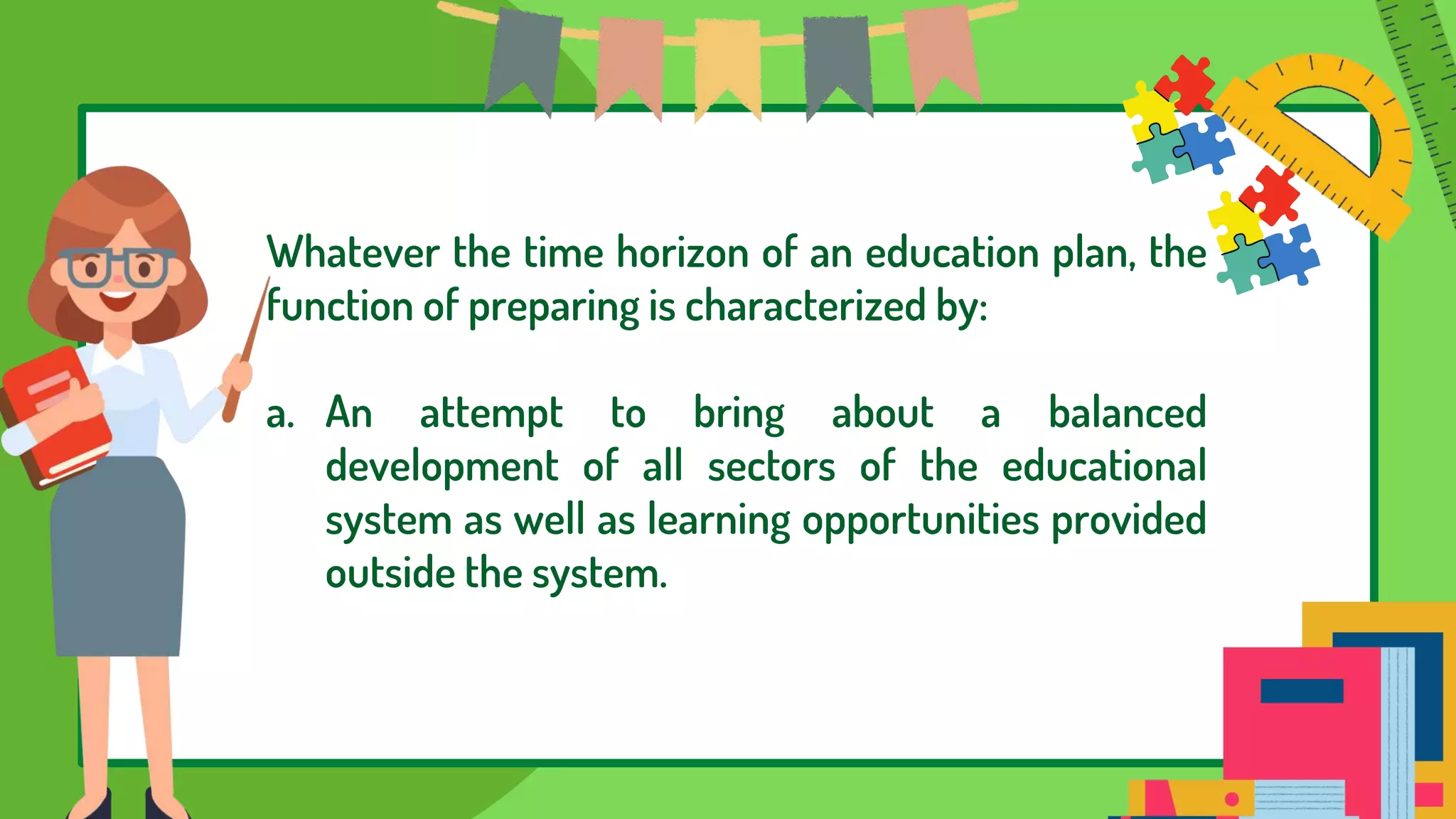 Whatever the time horizon of an education plan, the function of preparing is characterized by:

a. An attempt to bring about a balanced development of all sectors of the educational system as well as learning opportunities provided outside the system.